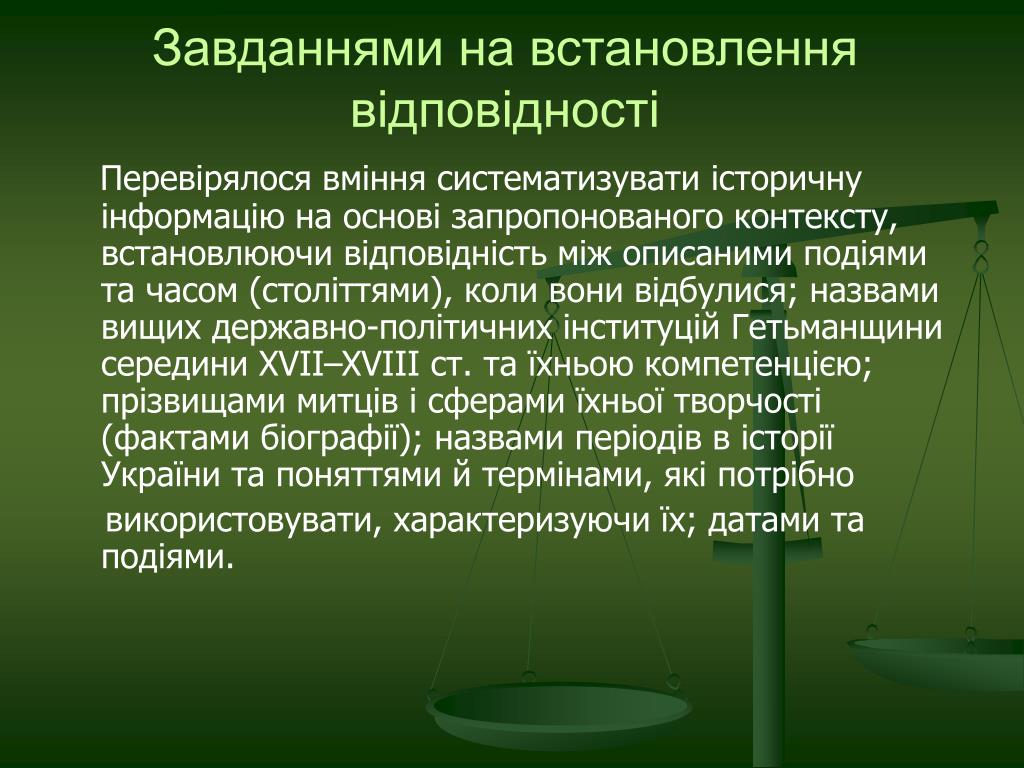 Завданнями на встановлення відповідності

Перевірялося вміння систематизувати історичну інформацію на основі запропонованого контексту, встановлюючи відповідність між описаними подіями та часом (століттями), коли вони відбулися; назвами вищих державно-політичних інституцій Гетьманщини середини XVII–XVIII ст. та їхньою компетенцією; прізвищами митців і сферами їхньої творчості (фактами біографії); назвами періодів в історії України та поняттями й термінами, які потрібно використовувати, характеризуючи їх; датами та подіями.